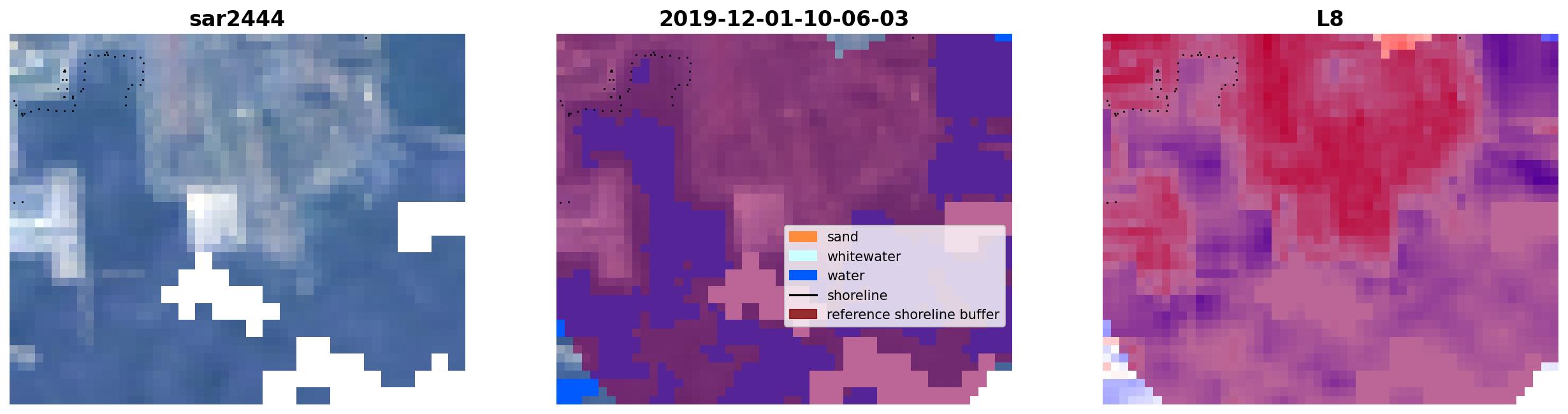 sar2444

2019-12-01-10-06-03

sand
whitewater
water
shoreline
reference shoreline buffer

L8